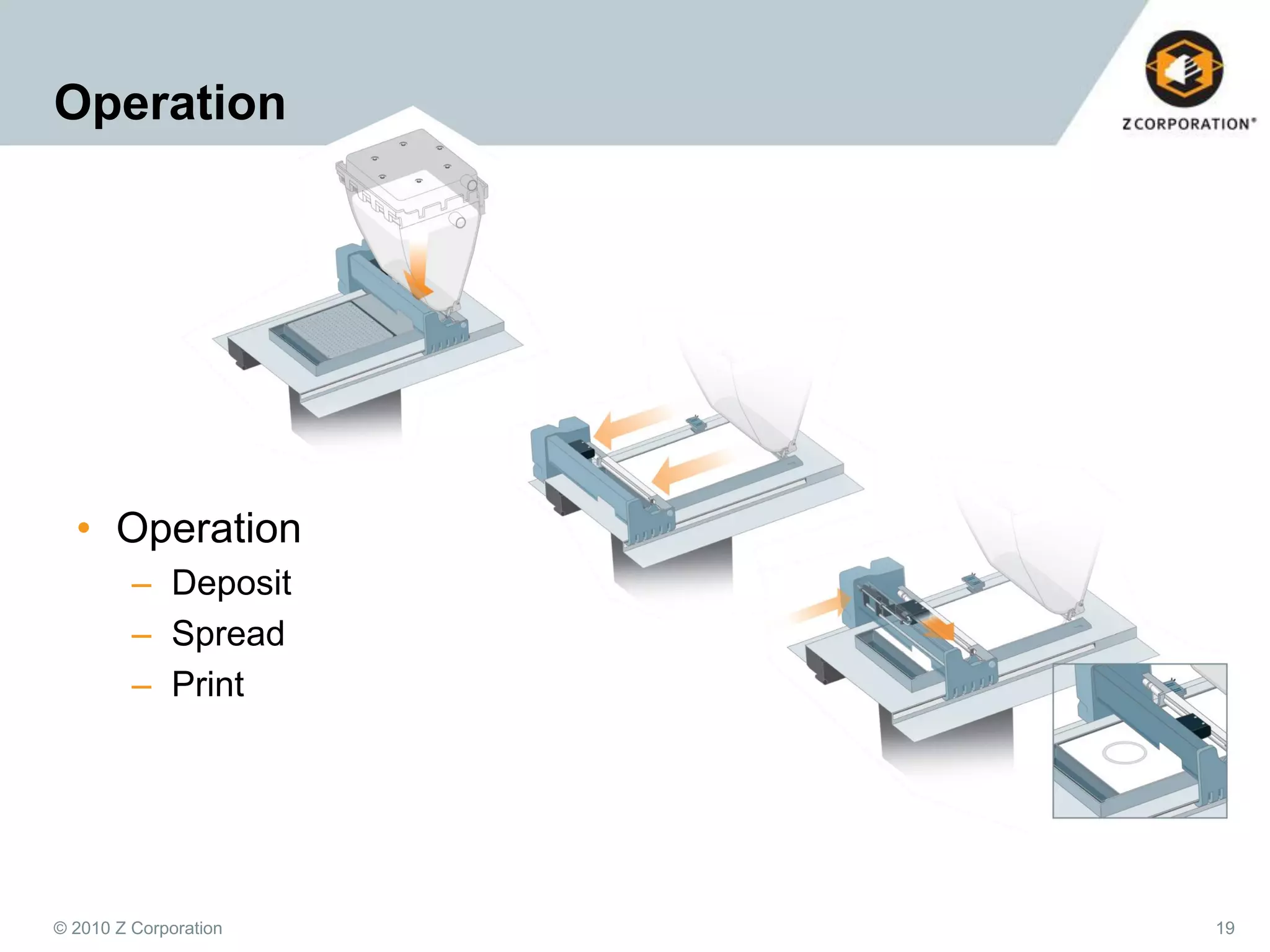 Operation

Z CORPORATION®

• Operation
– Deposit
– Spread
– Print

© 2010 Z Corporation

19